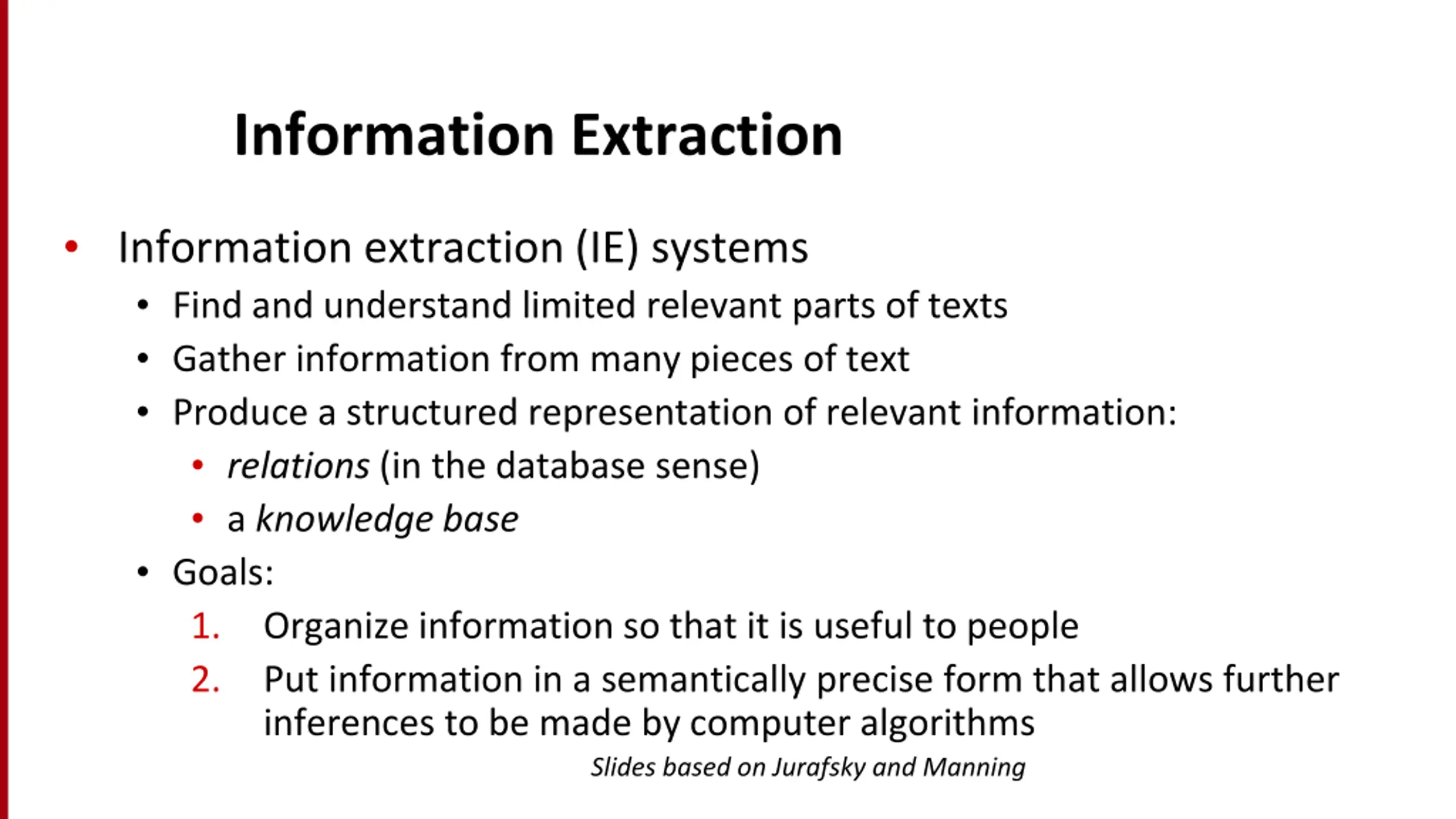 Information Extraction

• Information extraction (IE) systems
 • Find and understand limited relevant parts of texts
 • Gather information from many pieces of text
 • Produce a structured representation of relevant information:
  • relations (in the database sense)
  • a knowledge base
 • Goals:
  1. Organize information so that it is useful to people
  2. Put information in a semantically precise form that allows further inferences to be made by computer algorithms

Slides based on Jurafsky and Manning